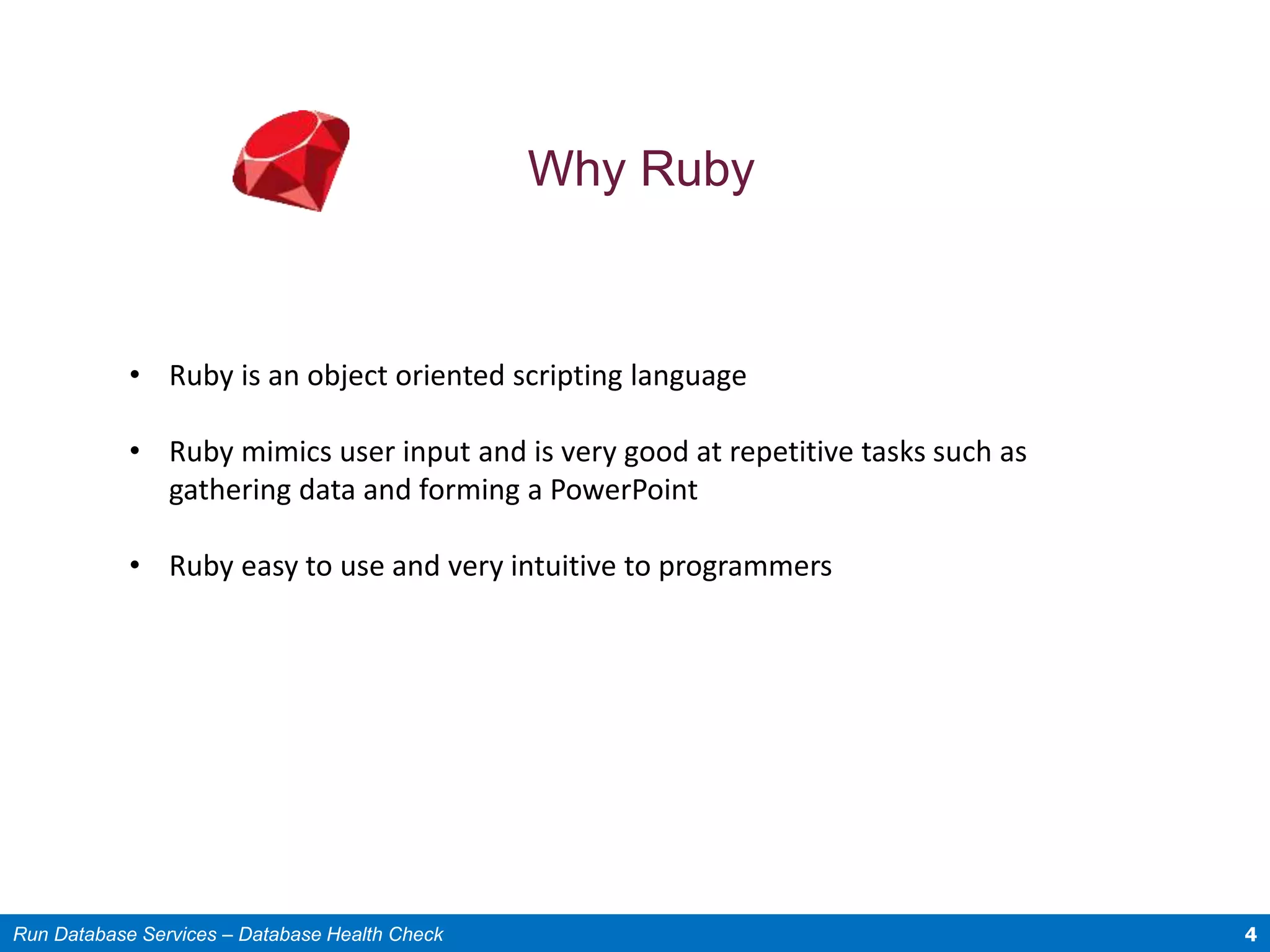 Why Ruby

• Ruby is an object oriented scripting language

• Ruby mimics user input and is very good at repetitive tasks such as gathering data and forming a PowerPoint

• Ruby easy to use and very intuitive to programmers

Run Database Services – Database Health Check

4